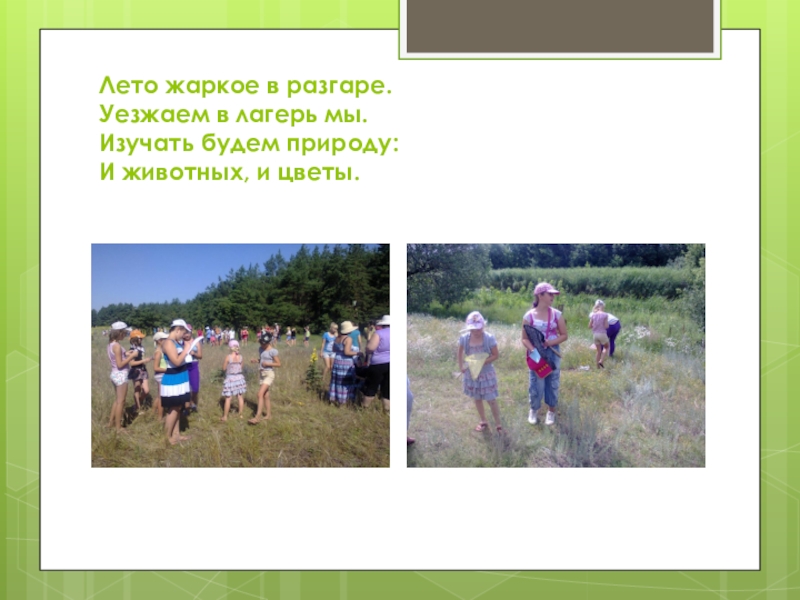 Лето жаркое в разгаре.
Уезжаем в лагерь мы.
Изучать будем природу:
И животных, и цветы.